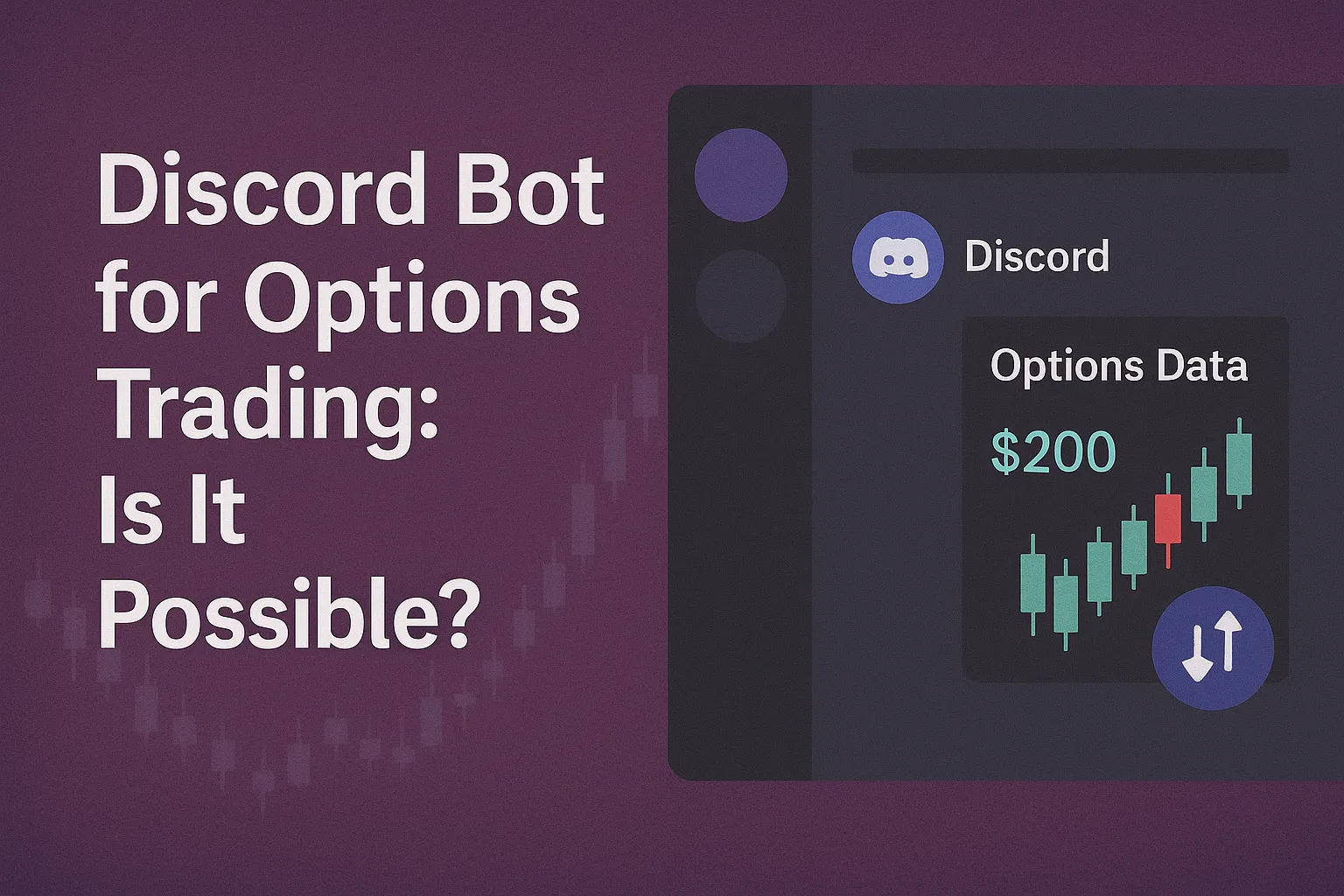 Discord Bot for Options Trading: Is It Possible?

Discord

Options Data

\$200